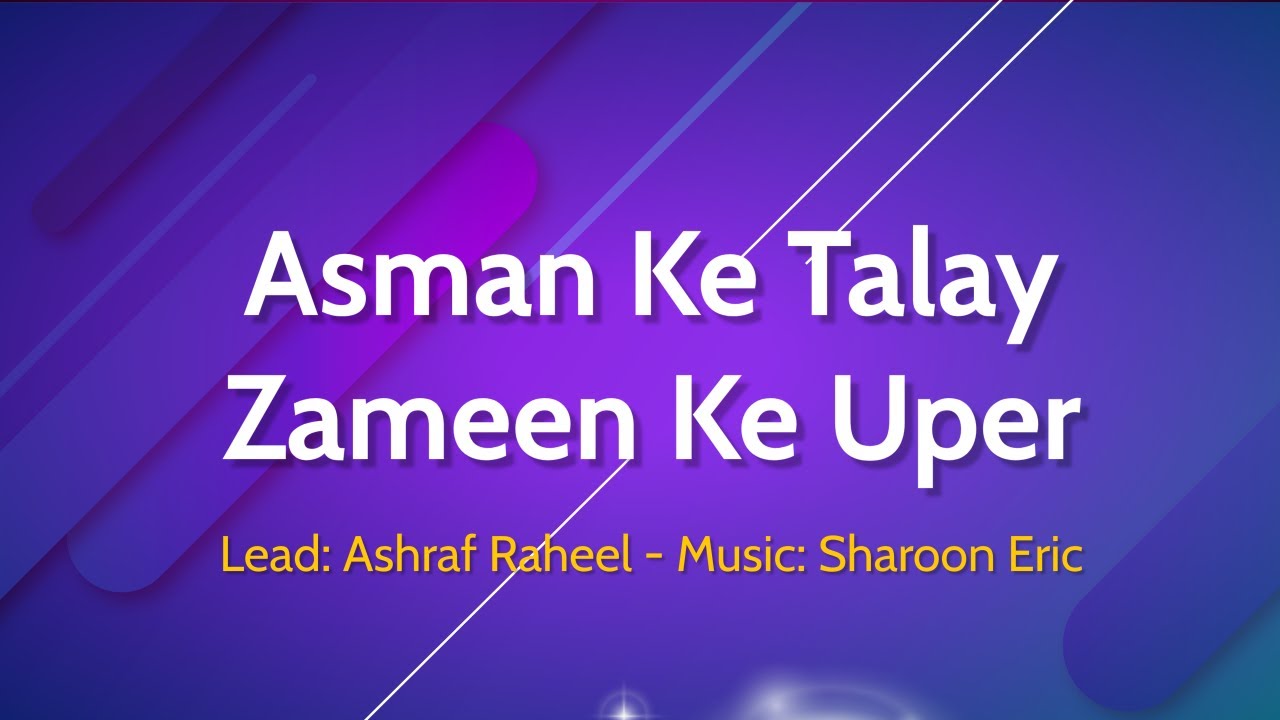 Asman Ke Talay
Zameen Ke Uper

Lead: Ashraf Raheel - Music: Sharoon Eric